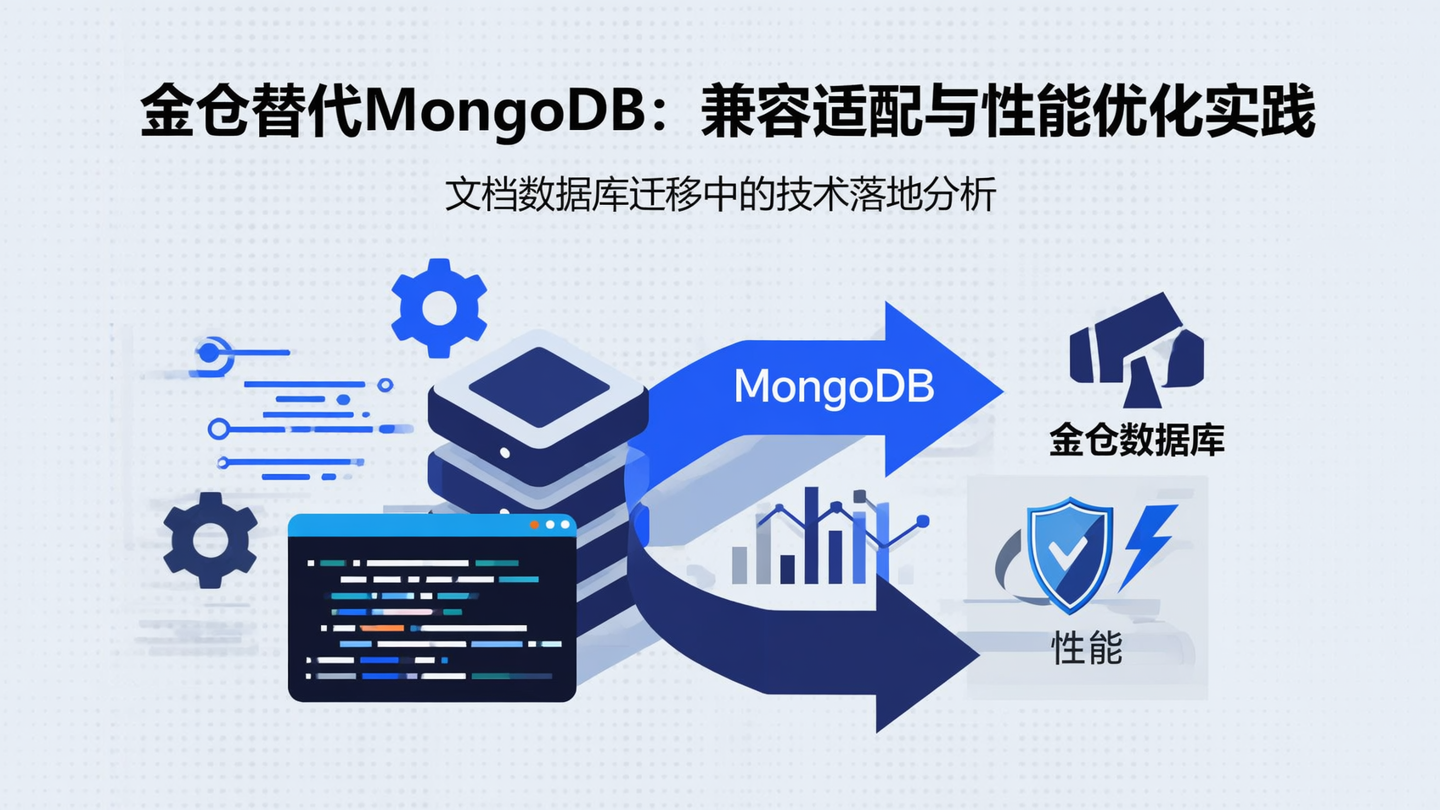 金仓替代MongoDB：兼容适配与性能优化实践

文档数据库迁移中的技术落地分析

MongoDB

金仓数据库

性能